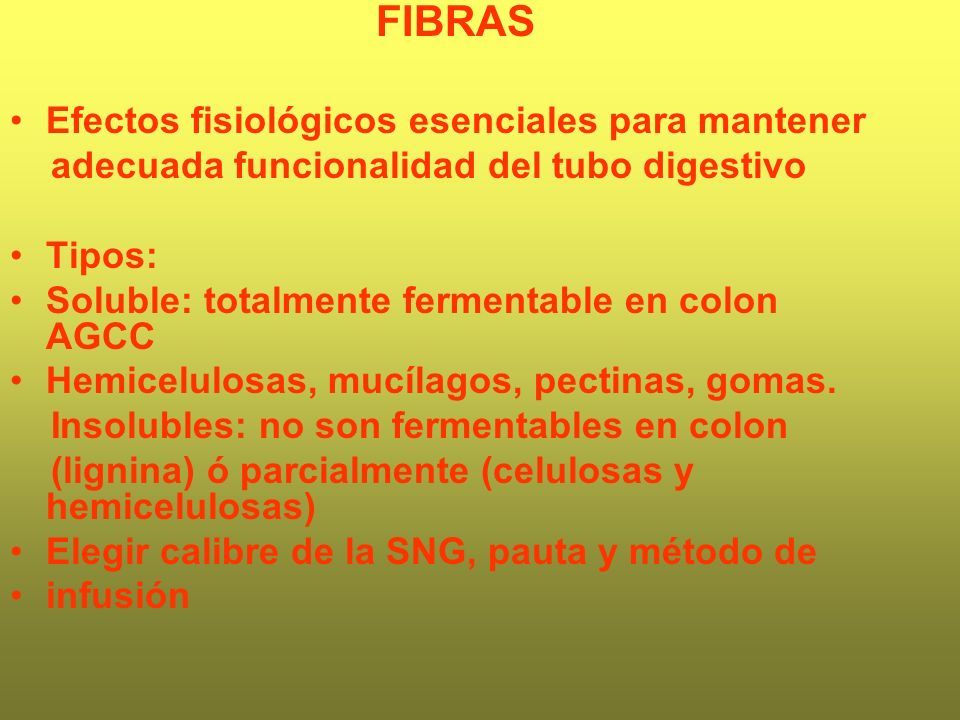 FIBRAS

• Efectos fisiológicos esenciales para mantener adecuada funcionalidad del tubo digestivo

• Tipos:
• Soluble: totalmente fermentable en colon AGCC
• Hemicelulosas, mucílagos, pectinas, gomas. Insolubles: no son fermentables en colon (lignina) ó parcialmente (celulosas y hemicelulosas)
• Elegir calibre de la SNG, pauta y método de
• infusión